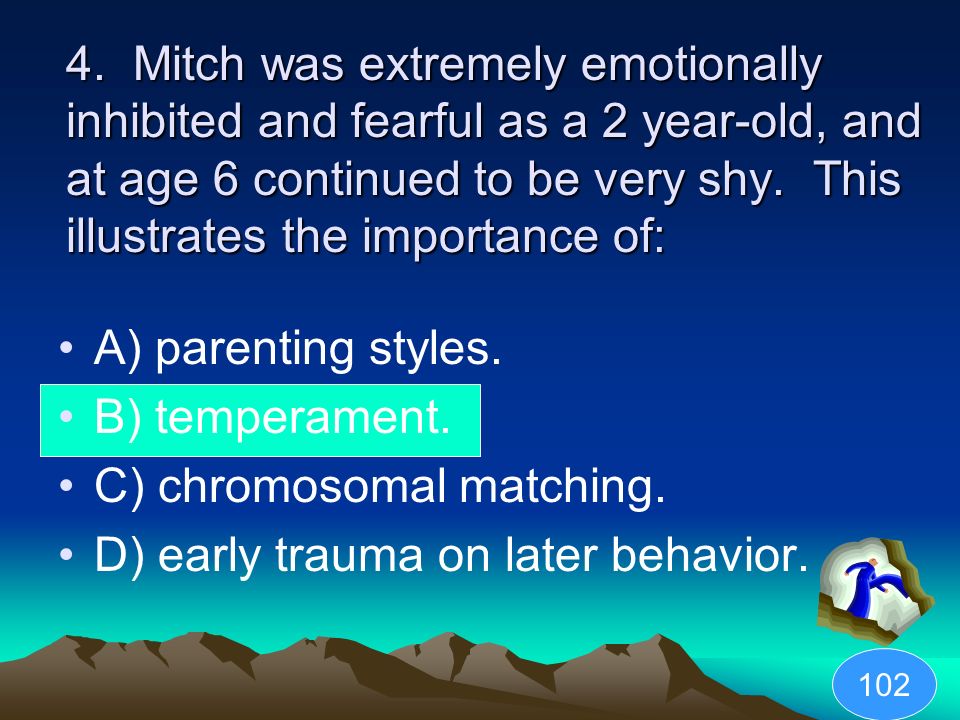 4. Mitch was extremely emotionally inhibited and fearful as a 2 year-old, and at age 6 continued to be very shy. This illustrates the importance of:

• A) parenting styles.
• B) temperament.
• C) chromosomal matching.
• D) early trauma on later behavior.

102